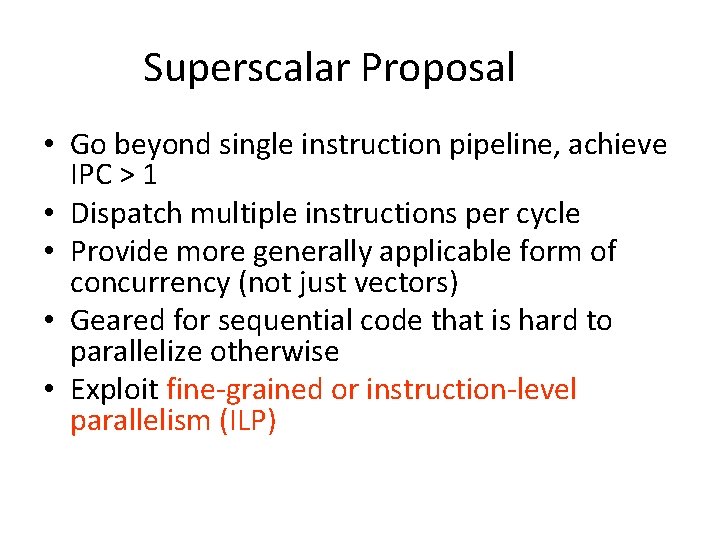 Superscalar Proposal

• Go beyond single instruction pipeline, achieve IPC > 1
• Dispatch multiple instructions per cycle
• Provide more generally applicable form of concurrency (not just vectors)
• Geared for sequential code that is hard to parallelize otherwise
• Exploit fine-grained or instruction-level parallelism (ILP)